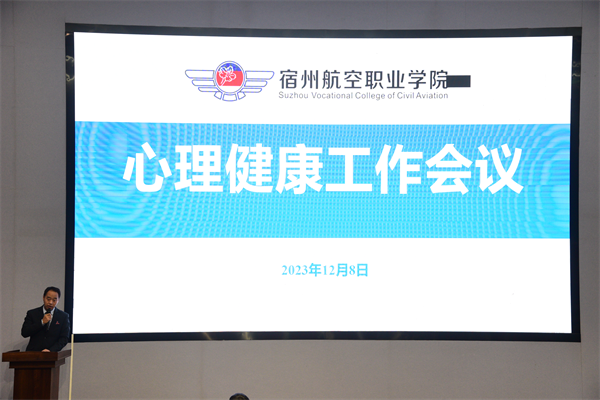 宿州航空职业学院
Suzhou Vocational College of Civil Aviation

心理健康工作会议

2023年12月8日